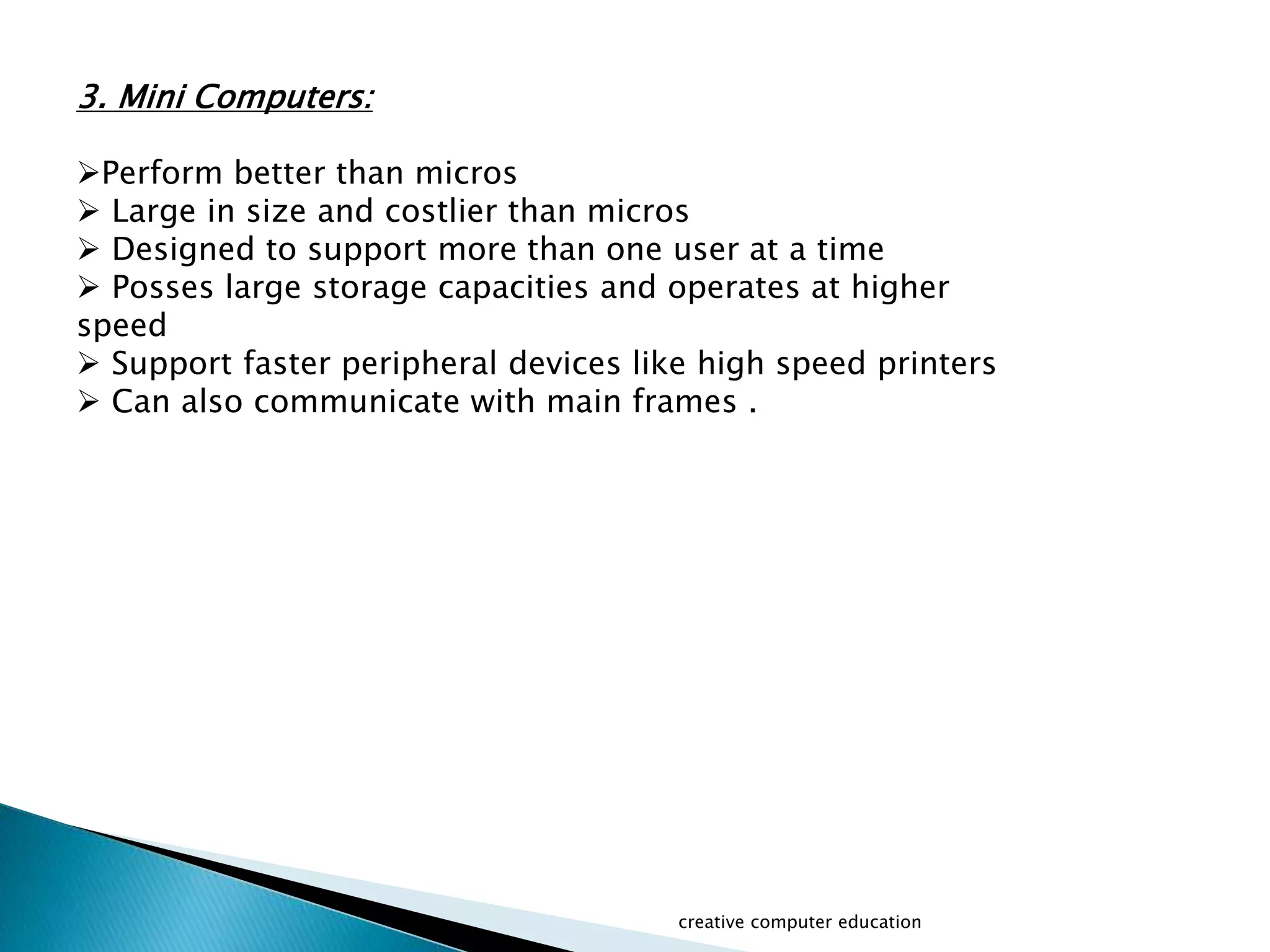 3. Mini Computers:

➢Perform better than micros
➢ Large in size and costlier than micros
➢ Designed to support more than one user at a time
➢ Posses large storage capacities and operates at higher speed
➢ Support faster peripheral devices like high speed printers
➢ Can also communicate with main frames .

creative computer education